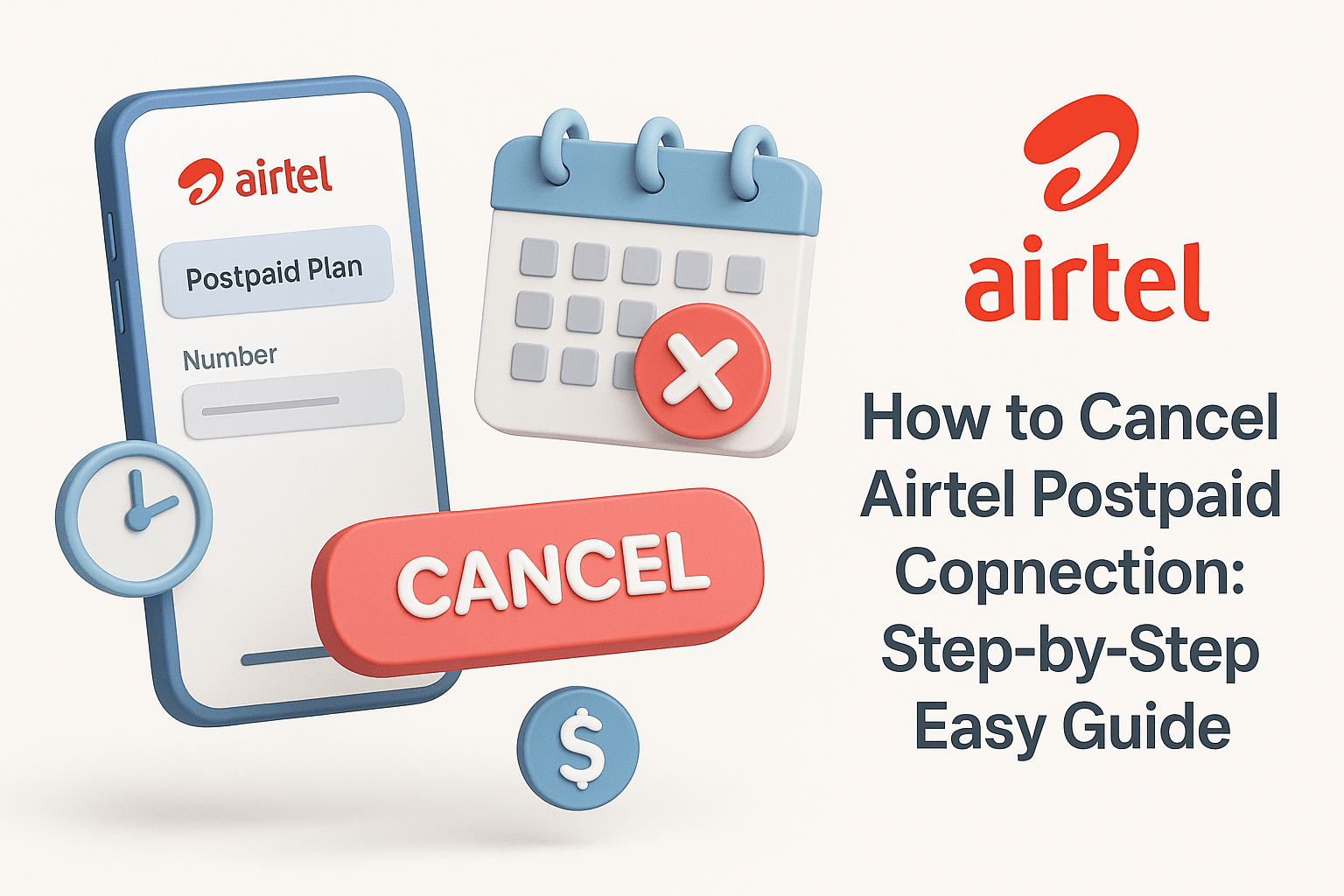 airtel

Postpaid Plan

Number

CANCEL

$

airtel

How to Cancel Airtel Postpaid Copnection: Step-by-Step Easy Guide